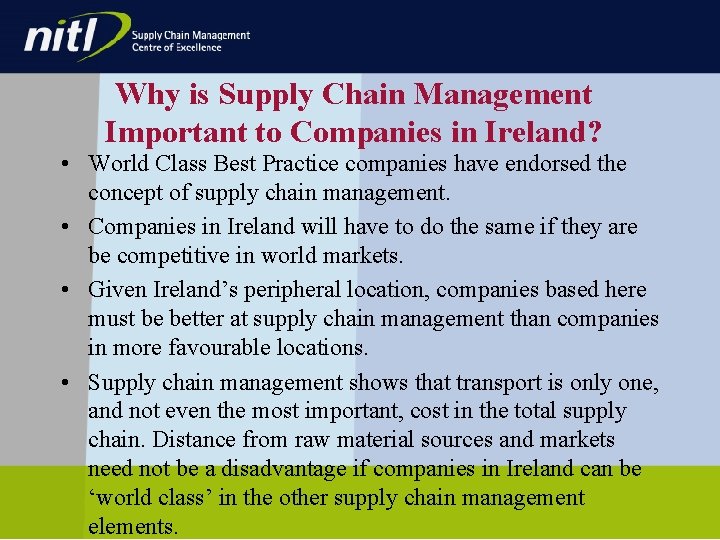 nitl Supply Chain Management
Centre of Excellence

Why is Supply Chain Management Important to Companies in Ireland?

• World Class Best Practice companies have endorsed the concept of supply chain management.
• Companies in Ireland will have to do the same if they are be competitive in world markets.
• Given Ireland's peripheral location, companies based here must be better at supply chain management than companies in more favourable locations.
• Supply chain management shows that transport is only one, and not even the most important, cost in the total supply chain. Distance from raw material sources and markets need not be a disadvantage if companies in Ireland can be 'world class' in the other supply chain management elements.